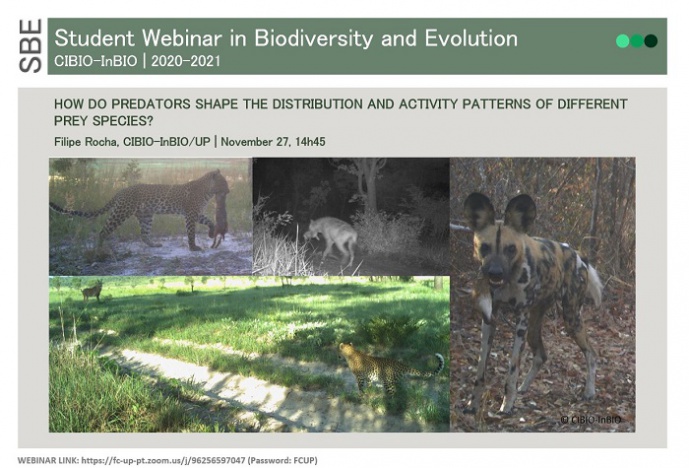 SBE

Student Webinar in Biodiversity and Evolution
CIBIO-InBIO | 2020-2021

HOW DO PREDATORS SHAPE THE DISTRIBUTION AND ACTIVITY PATTERNS OF DIFFERENT PREY SPECIES?

Filipe Rocha, CIBIO-InBIO/UP | November 27, 14h45

© CIBIO-InBIO

WEBINAR LINK: https://fc-up-pt.zoom.us/j/96256597047 (Password: FCUP)